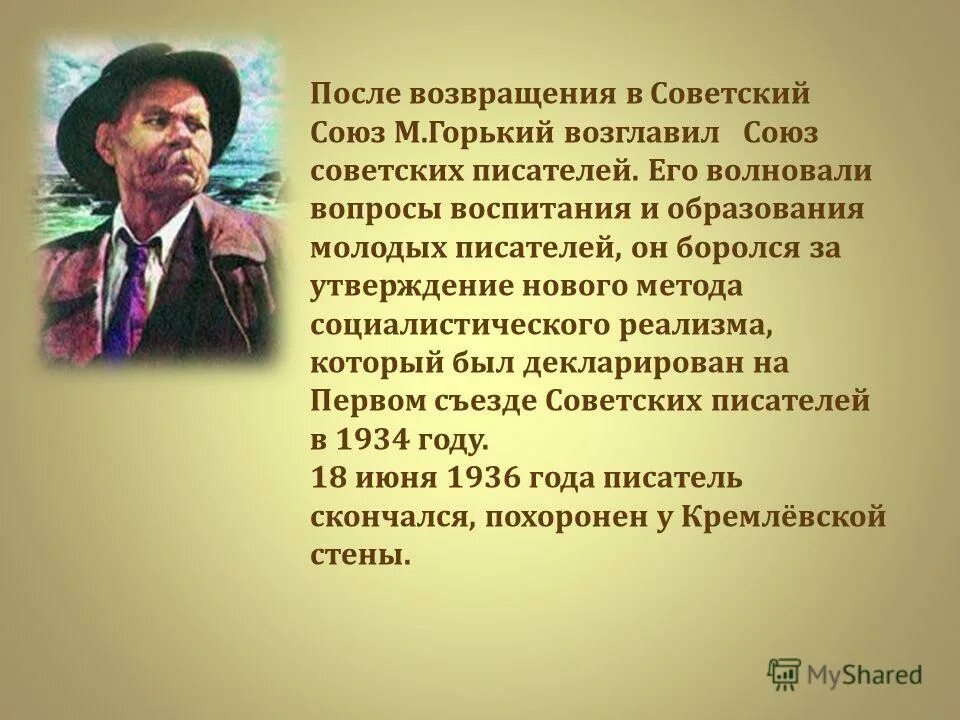 После возвращения в Советский Союз М.Горький возглавил Союз советских писателей. Его волновали вопросы воспитания и образования молодых писателей, он боролся за утверждение нового метода социалистического реализма, который был декларирован на Первом съезде Советских писателей в 1934 году.
18 июня 1936 года писатель скончался, похоронен у Кремлёвской стены.

MyShared